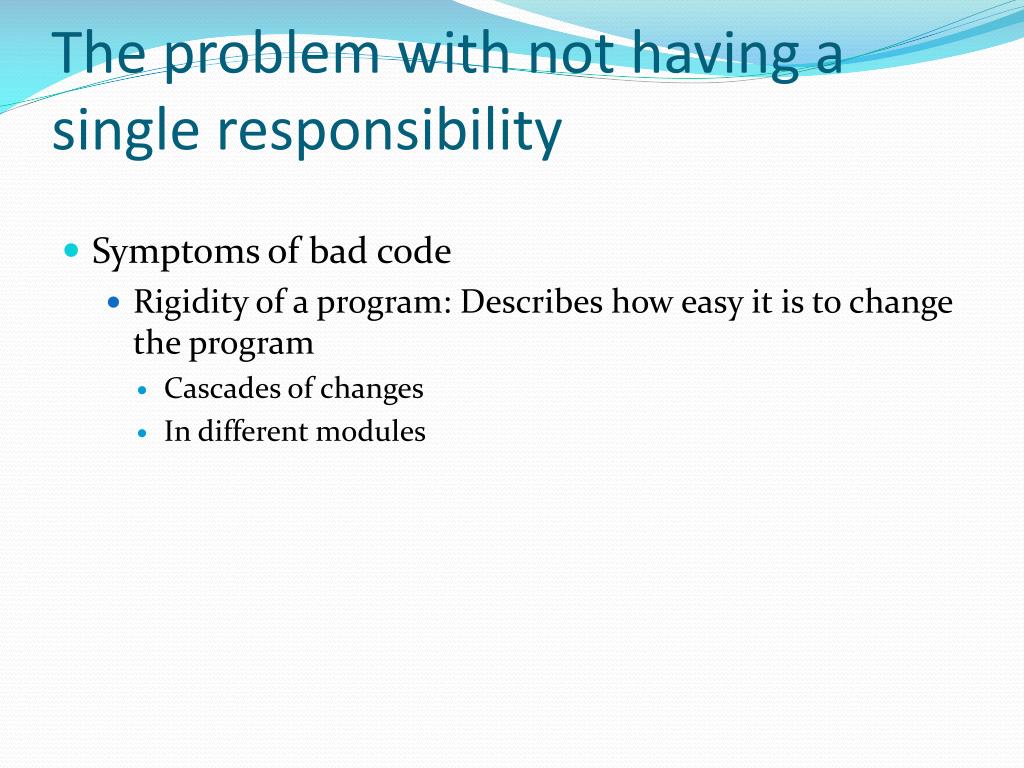 The problem with not having a single responsibility

Symptoms of bad code

Rigidity of a program: Describes how easy it is to change the program

Cascades of changes

In different modules